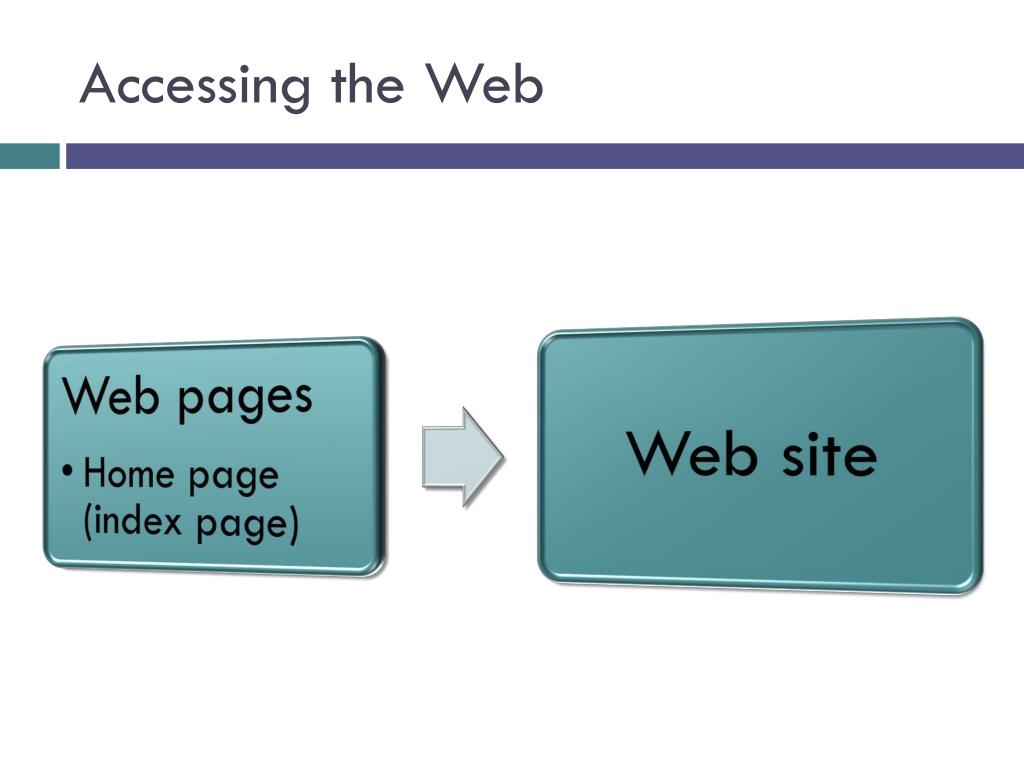 Accessing the Web

Web pages

• Home page (index page)

Web site